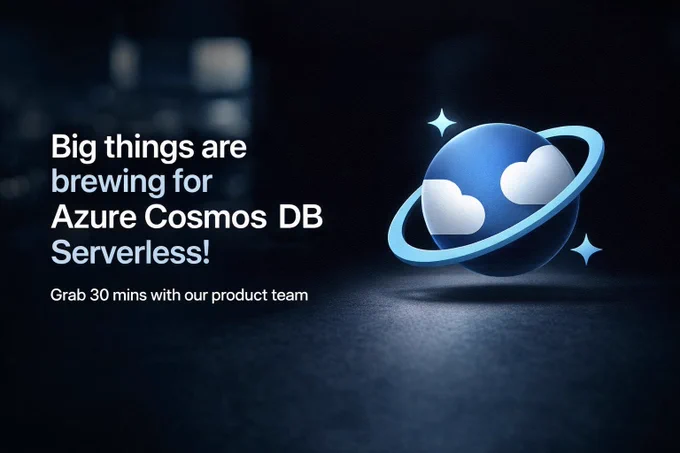 Big things are brewing for Azure Cosmos DB Serverless!

Grab 30 mins with our product team